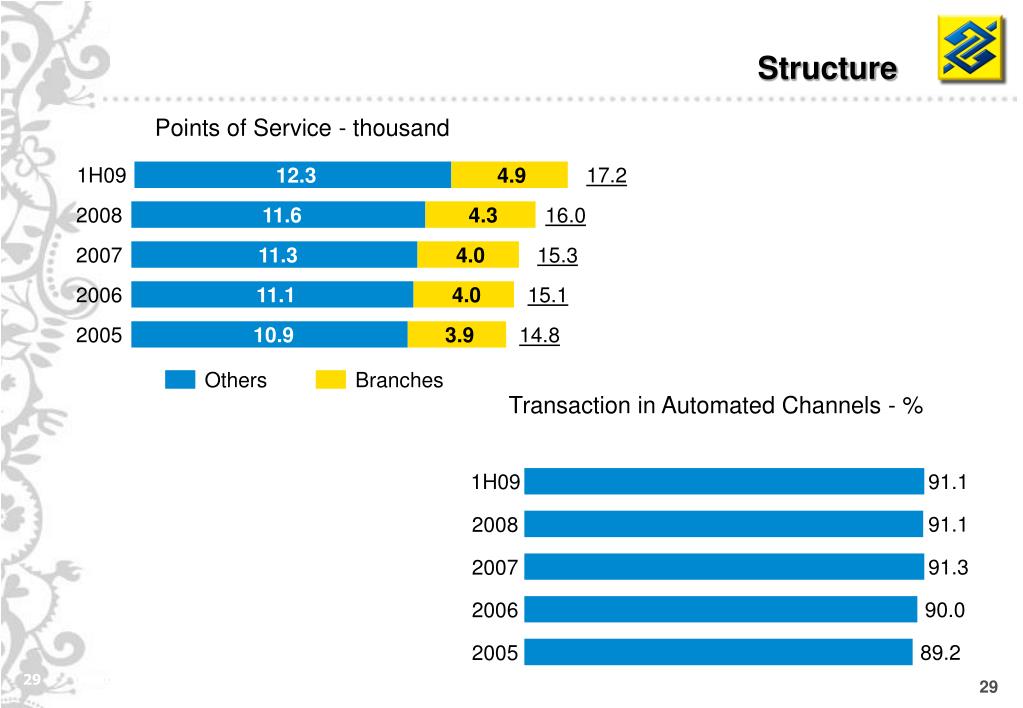 Structure

Points of Service - thousand

1H09 12.3 4.9 17.2
2008 11.6 4.3 16.0
2007 11.3 4.0 15.3
2006 11.1 4.0 15.1
2005 10.9 3.9 14.8

Others Branches

Transaction in Automated Channels - %

1H09 91.1
2008 91.1
2007 91.3
2006 90.0
2005 89.2

29

29